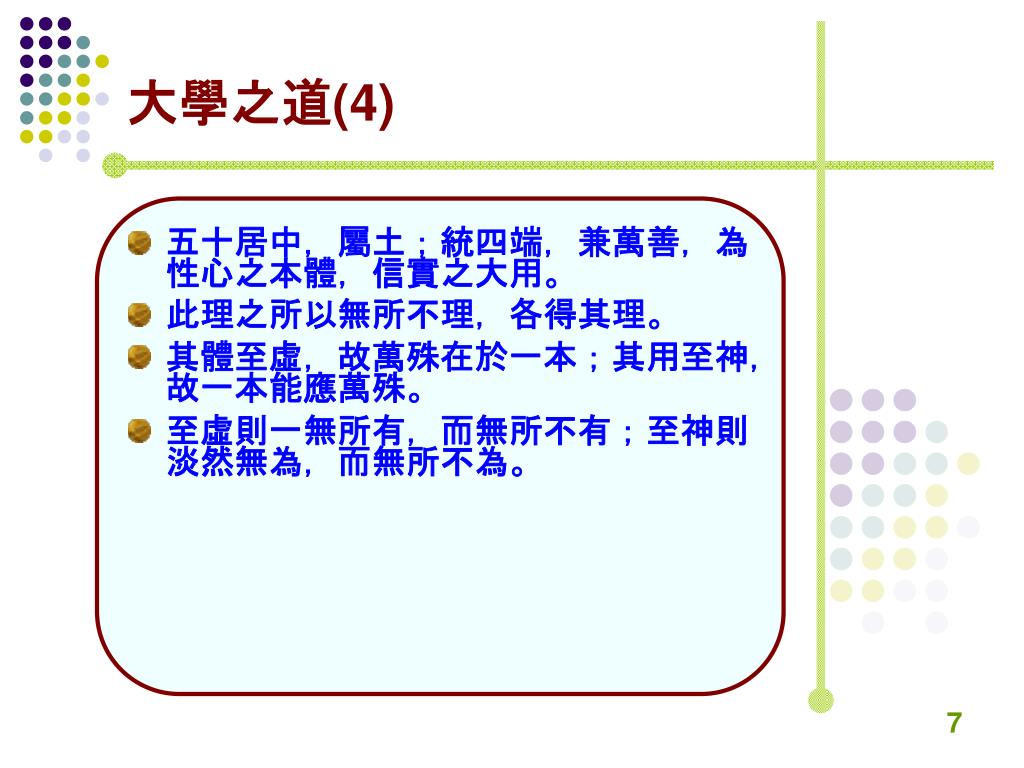 大學之道(4)

五十居中，屬土；統四端，兼萬善，為性心之本體，信實之大用。

此理之所以無所不理，各得其理。

其體至虛，故萬殊在於一本；其用至神，故一本能應萬殊。

至虛則一無所有，而無所不有；至神則淡然無為，而無所不為。

7